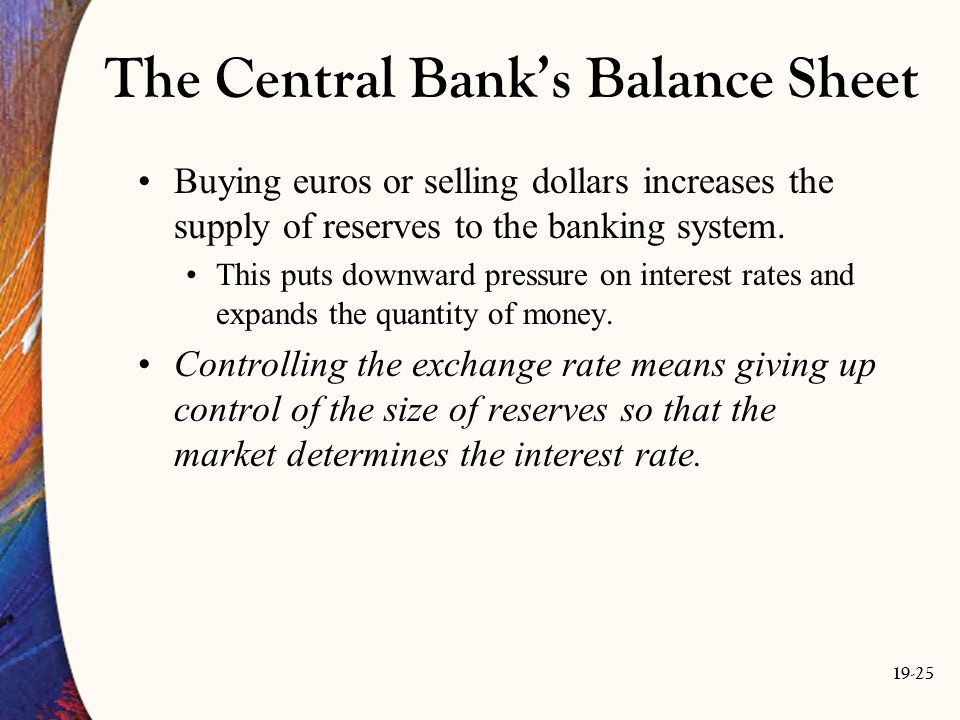 The Central Bank's Balance Sheet

• Buying euros or selling dollars increases the supply of reserves to the banking system.

• This puts downward pressure on interest rates and expands the quantity of money.

• Controlling the exchange rate means giving up control of the size of reserves so that the market determines the interest rate.

19-25